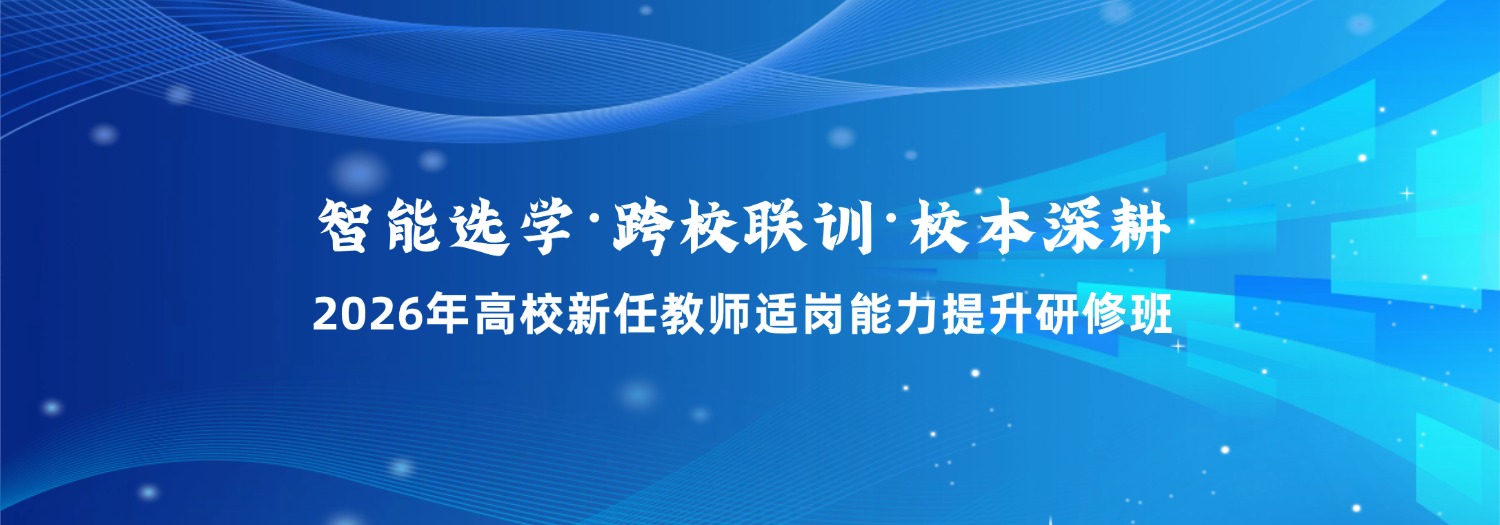 智能选学·跨校联训·校本深耕

2026年高校新任教师适岗能力提升研修班